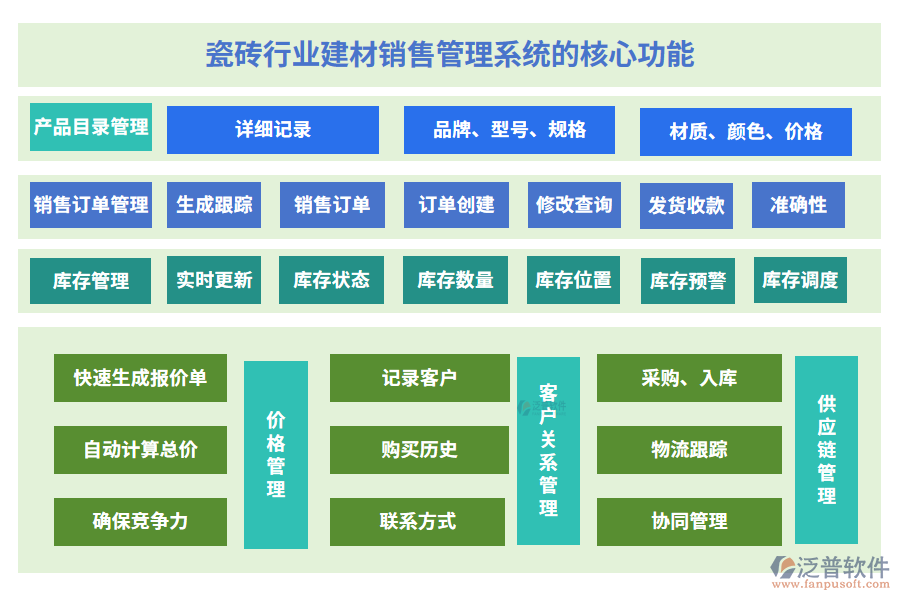 瓷砖行业建材销售管理系统的核心功能

产品目录管理
详细记录
品牌、型号、规格
材质、颜色、价格

销售订单管理
生成跟踪
销售订单
订单创建
修改查询
发货收款
准确性

库存管理
实时更新
库存状态
库存数量
库存位置
库存预警
库存调度

快速生成报价单
自动计算总价
确保竞争力
价格管理

记录客户
购买历史
联系方式
客户关系管理

采购、入库
物流跟踪
协同管理
供应链管理

泛普软件
www.fanpusoft.com